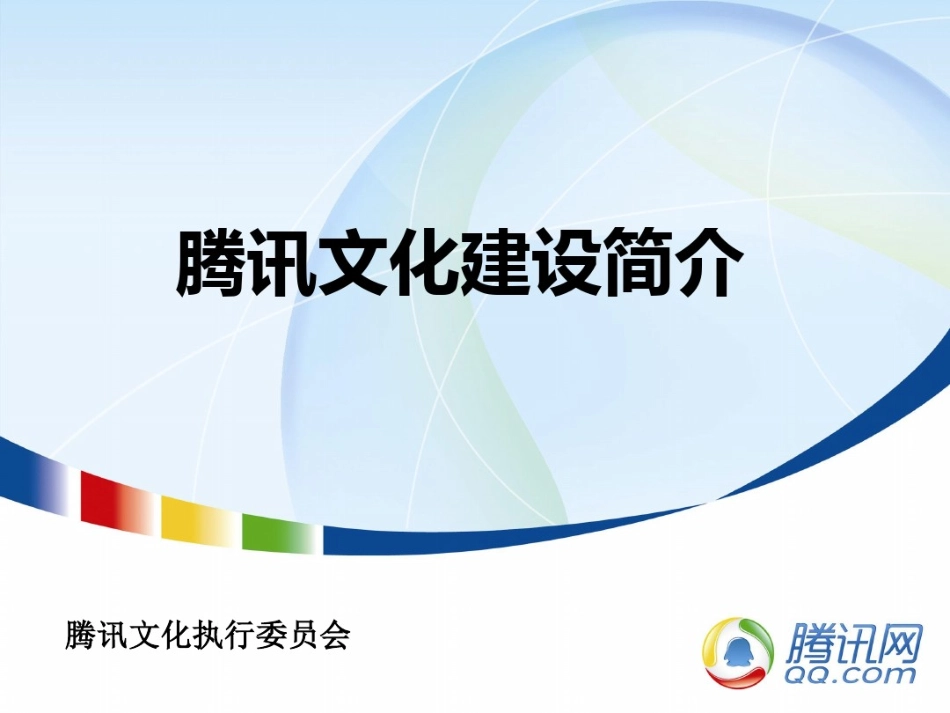 腾讯文化建设简介

腾讯文化执行委员会

腾讯网
QQ.com